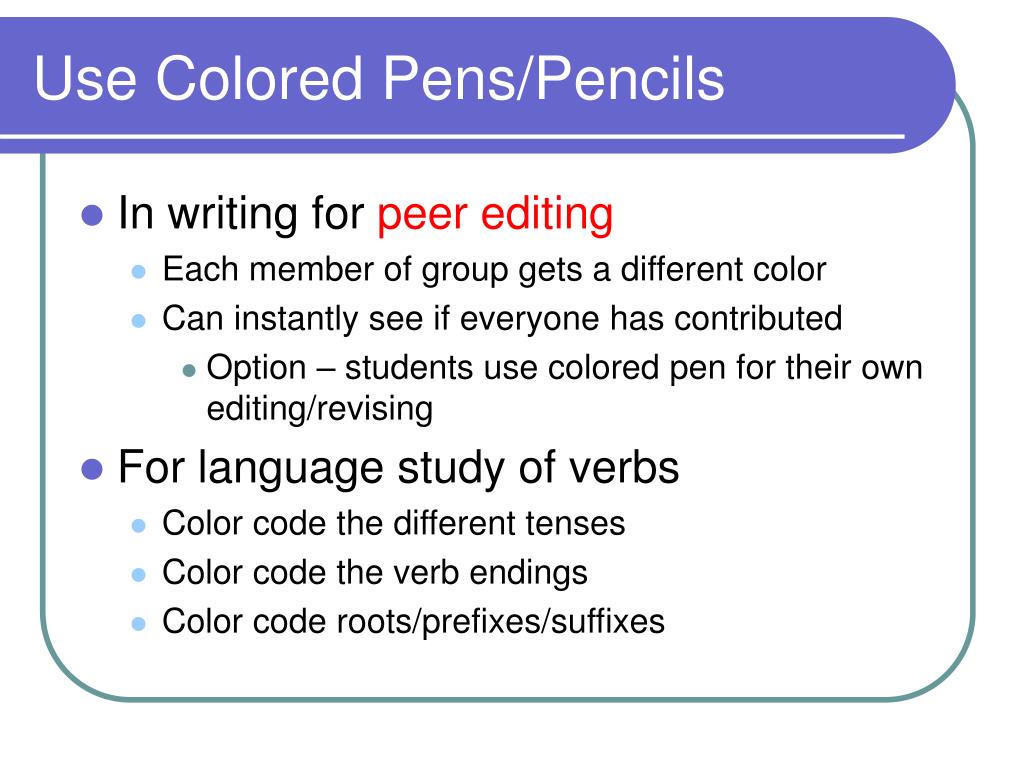 Use Colored Pens/Pencils

- In writing for peer editing
  - Each member of group gets a different color
  - Can instantly see if everyone has contributed
    - Option – students use colored pen for their own editing/revising
- For language study of verbs
  - Color code the different tenses
  - Color code the verb endings
  - Color code roots/prefixes/suffixes